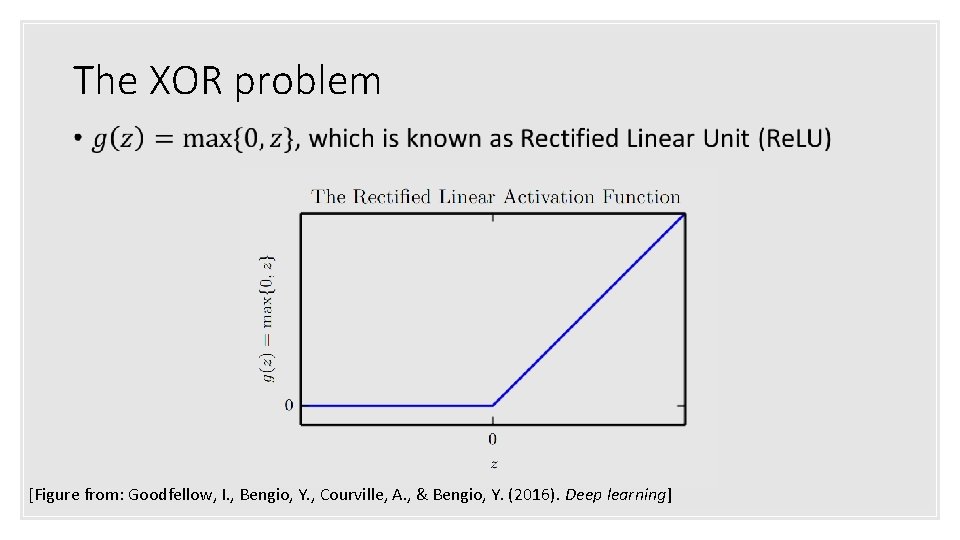 The XOR problem

• $g(z) = \max\{0, z\}$, which is known as Rectified Linear Unit (ReLU)

The Rectified Linear Activation Function

$g(z) = \max\{0, z\}$

0

0

$z$

[Figure from: Goodfellow, I., Bengio, Y., Courville, A., & Bengio, Y. (2016). Deep learning]